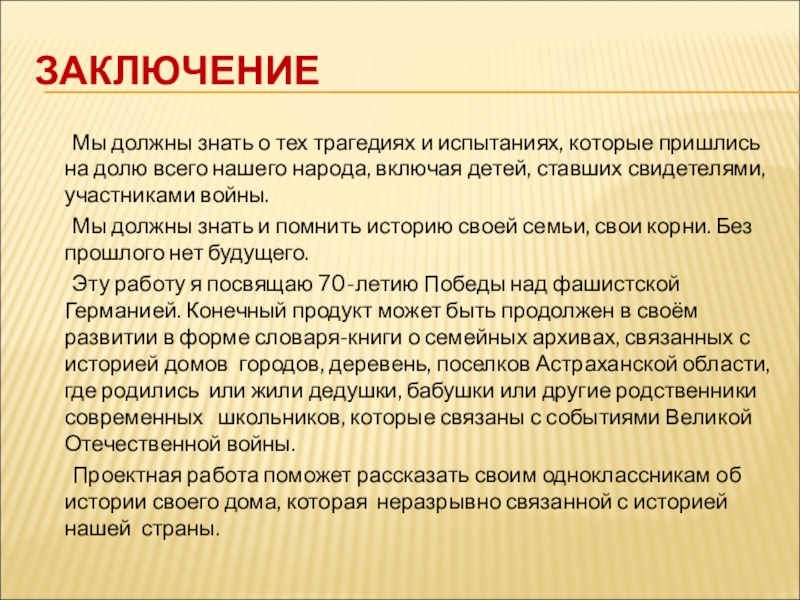 ЗАКЛЮЧЕНИЕ

Мы должны знать о тех трагедиях и испытаниях, которые пришлись на долю всего нашего народа, включая детей, ставших свидетелями, участниками войны.

Мы должны знать и помнить историю своей семьи, свои корни. Без прошлого нет будущего.

Эту работу я посвящаю 70-летию Победы над фашистской Германией. Конечный продукт может быть продолжен в своём развитии в форме словаря-книги о семейных архивах, связанных с историей домов городов, деревень, поселков Астраханской области, где родились или жили дедушки, бабушки или другие родственники современных школьников, которые связаны с событиями Великой Отечественной войны.

Проектная работа поможет рассказать своим одноклассникам об истории своего дома, которая неразрывно связанной с историей нашей страны.